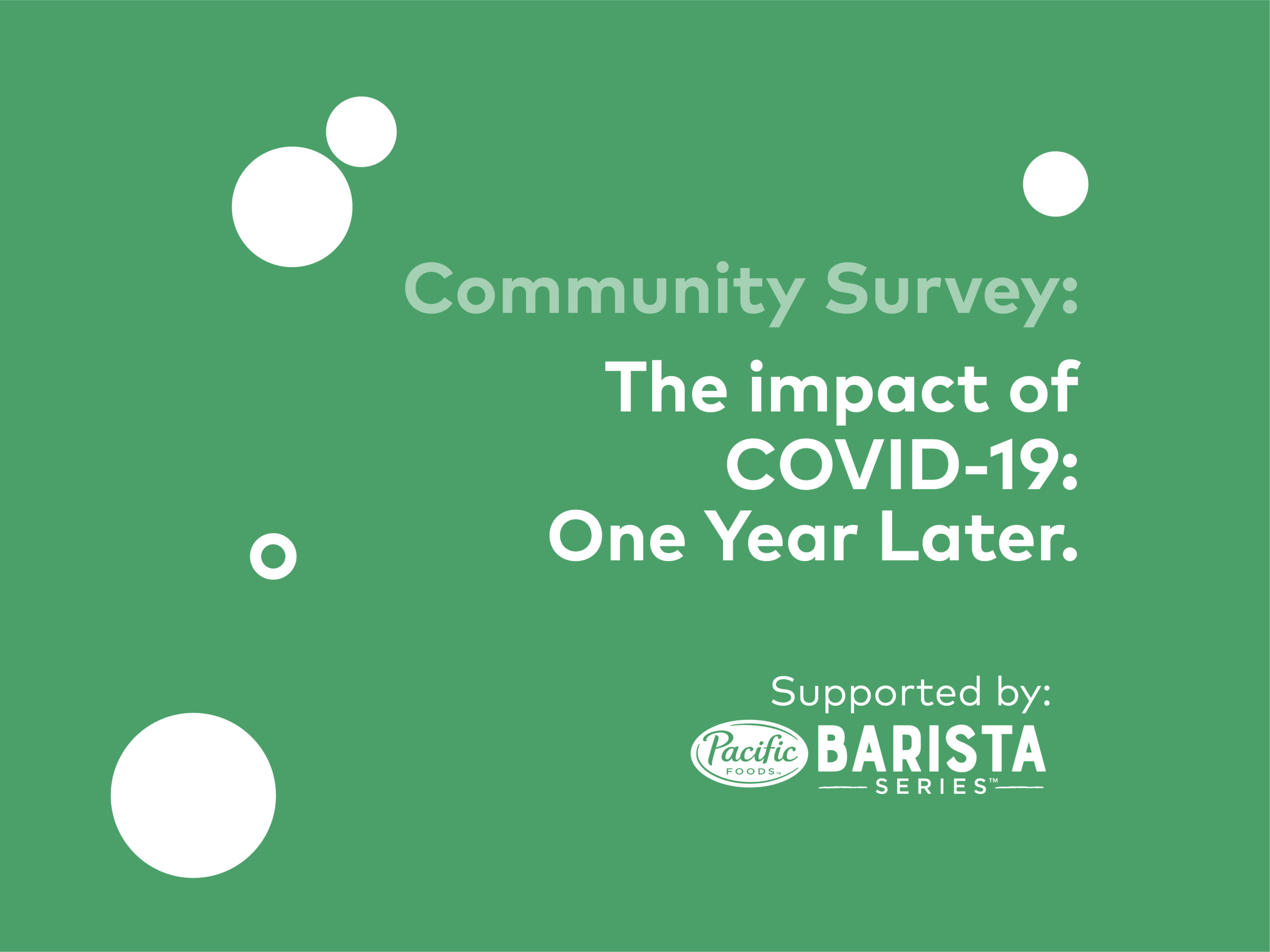 Community Survey:

The impact of COVID-19: One Year Later.

Supported by:

Pacific FOODS™ BARISTA SERIES™